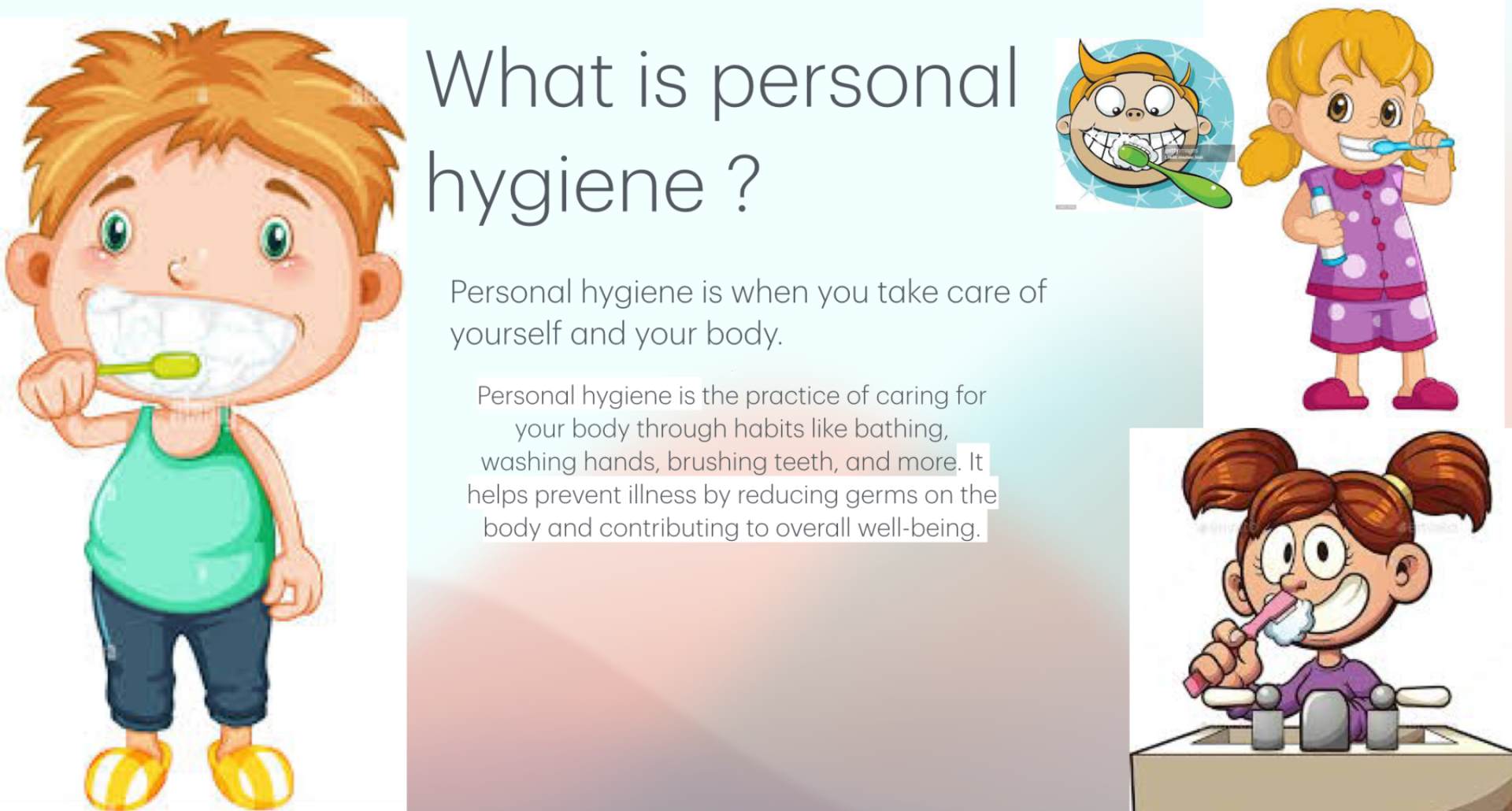 What is personal hygiene ?

Personal hygiene is when you take care of yourself and your body.

Personal hygiene is the practice of caring for your body through habits like bathing, washing hands, brushing teeth, and more. It helps prevent illness by reducing germs on the body and contributing to overall well-being.